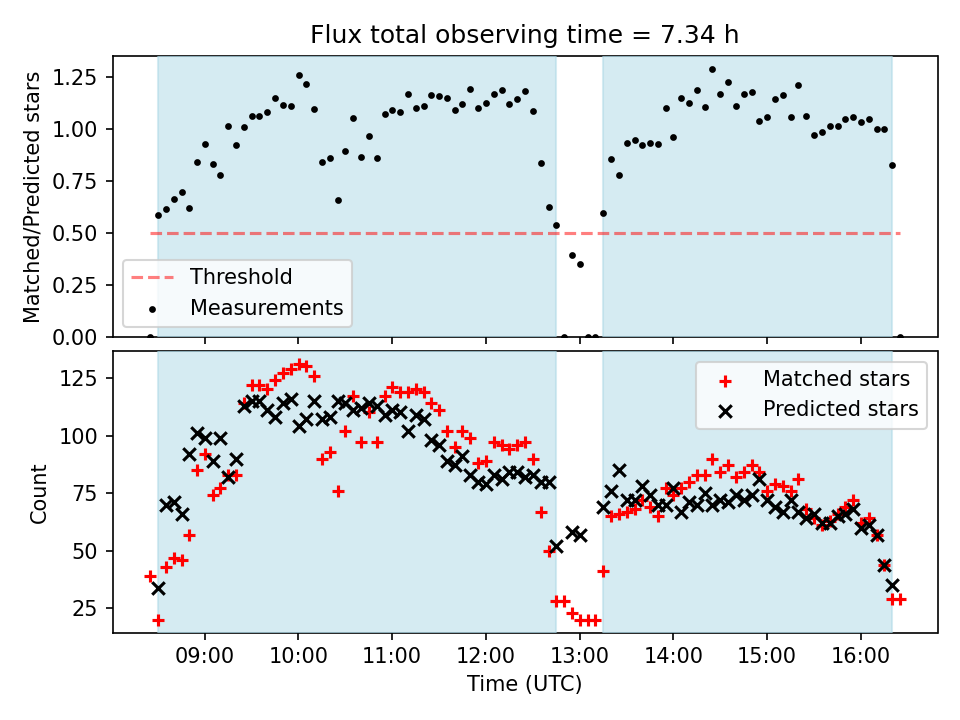 Flux total observing time = 7.34 h

Matched/Predicted stars

1.25
1.00
0.75
0.50
0.25
0.00

Threshold
Measurements

Count

125
100
75
50
25

Matched stars
Predicted stars

09:00 10:00 11:00 12:00 13:00 14:00 15:00 16:00

Time (UTC)